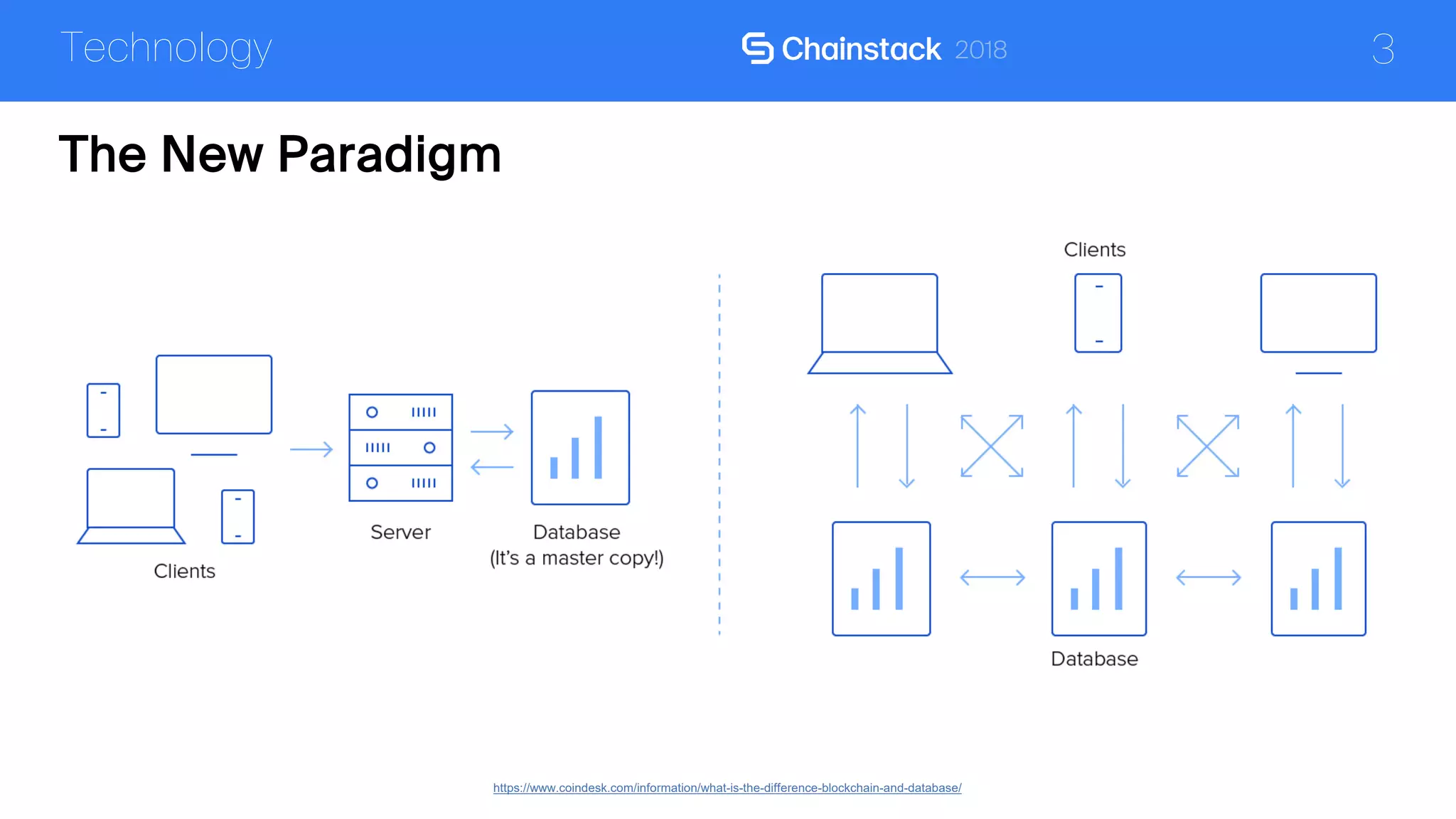 Technology

Chainstack 2018

3

The New Paradigm

Clients

Server

Database
(It's a master copy!)

Clients

Database

https://www.coindesk.com/information/what-is-the-difference-blockchain-and-database/